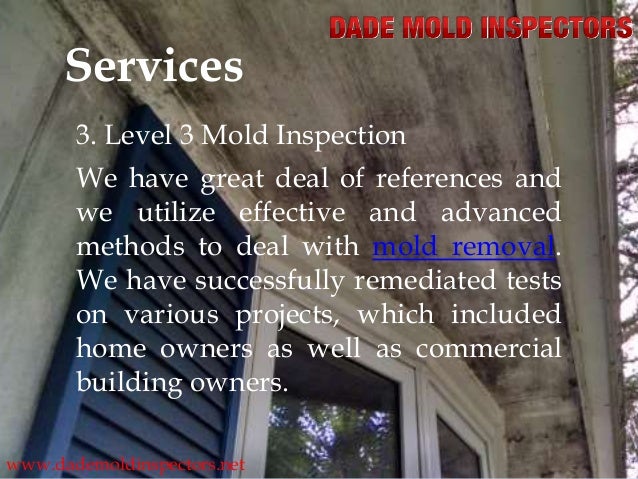 DADE MOLD INSPECTORS

Services

3. Level 3 Mold Inspection

We have great deal of references and we utilize effective and advanced methods to deal with mold removal. We have successfully remediated tests on various projects, which included home owners as well as commercial building owners.

www.dademoldinspectors.net